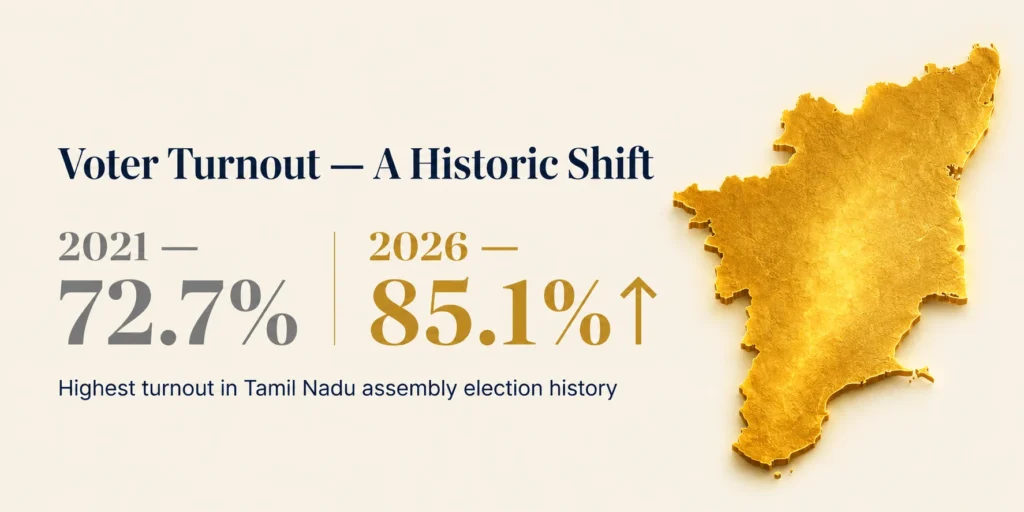 Voter Turnout — A Historic Shift

2021 —
72.7%

2026 —
85.1%↑

Highest turnout in Tamil Nadu assembly election history